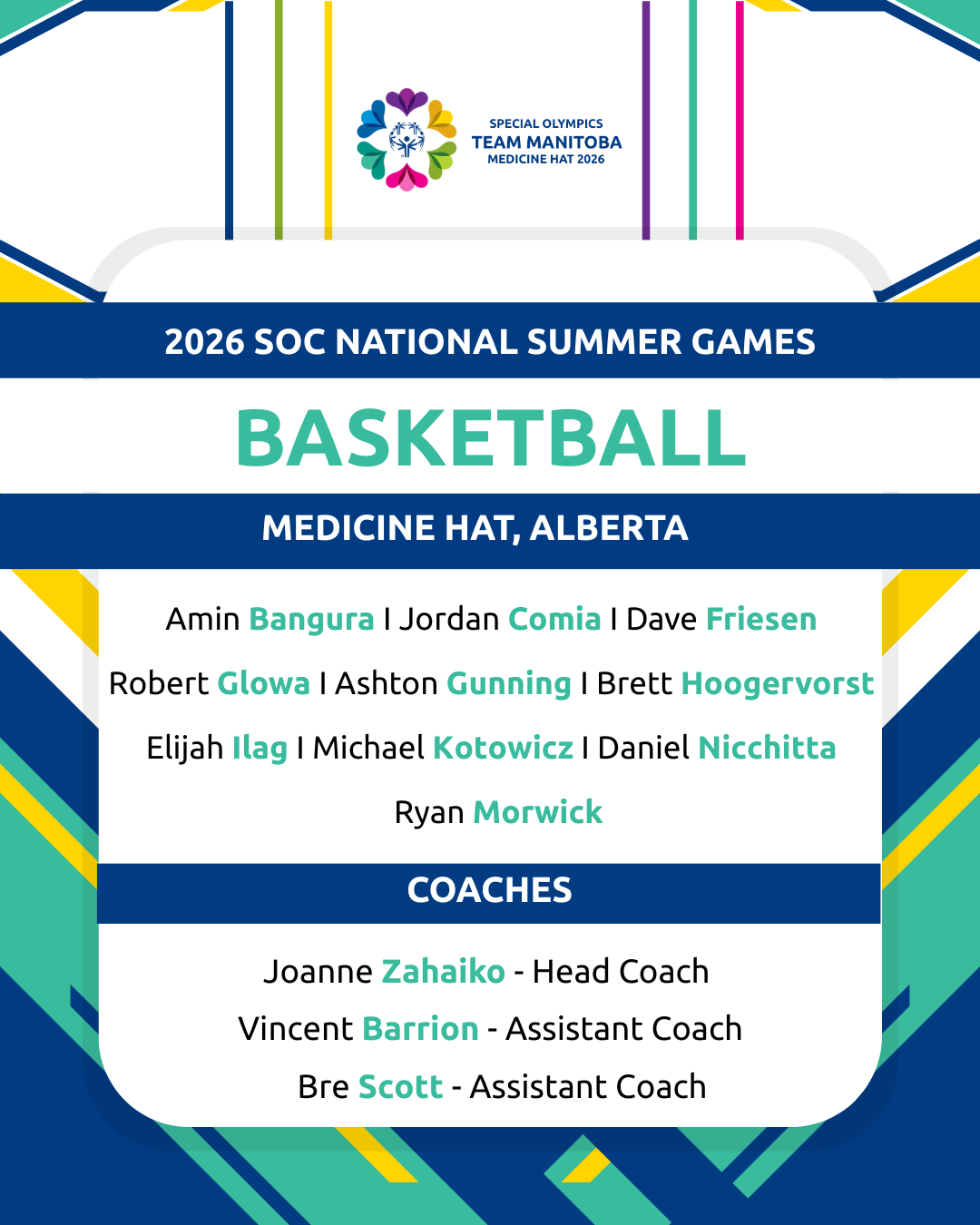 SPECIAL OLYMPICS
TEAM MANITOBA
MEDICINE HAT 2026

2026 SOC NATIONAL SUMMER GAMES

BASKETBALL

MEDICINE HAT, ALBERTA

Amin Bangura I Jordan Comia I Dave Friesen

Robert Glowa I Ashton Gunning I Brett Hoogervorst

Elijah Ilag I Michael Kotowicz I Daniel Nicchitta

Ryan Morwick

COACHES

Joanne Zahaiko - Head Coach

Vincent Barrion - Assistant Coach

Bre Scott - Assistant Coach